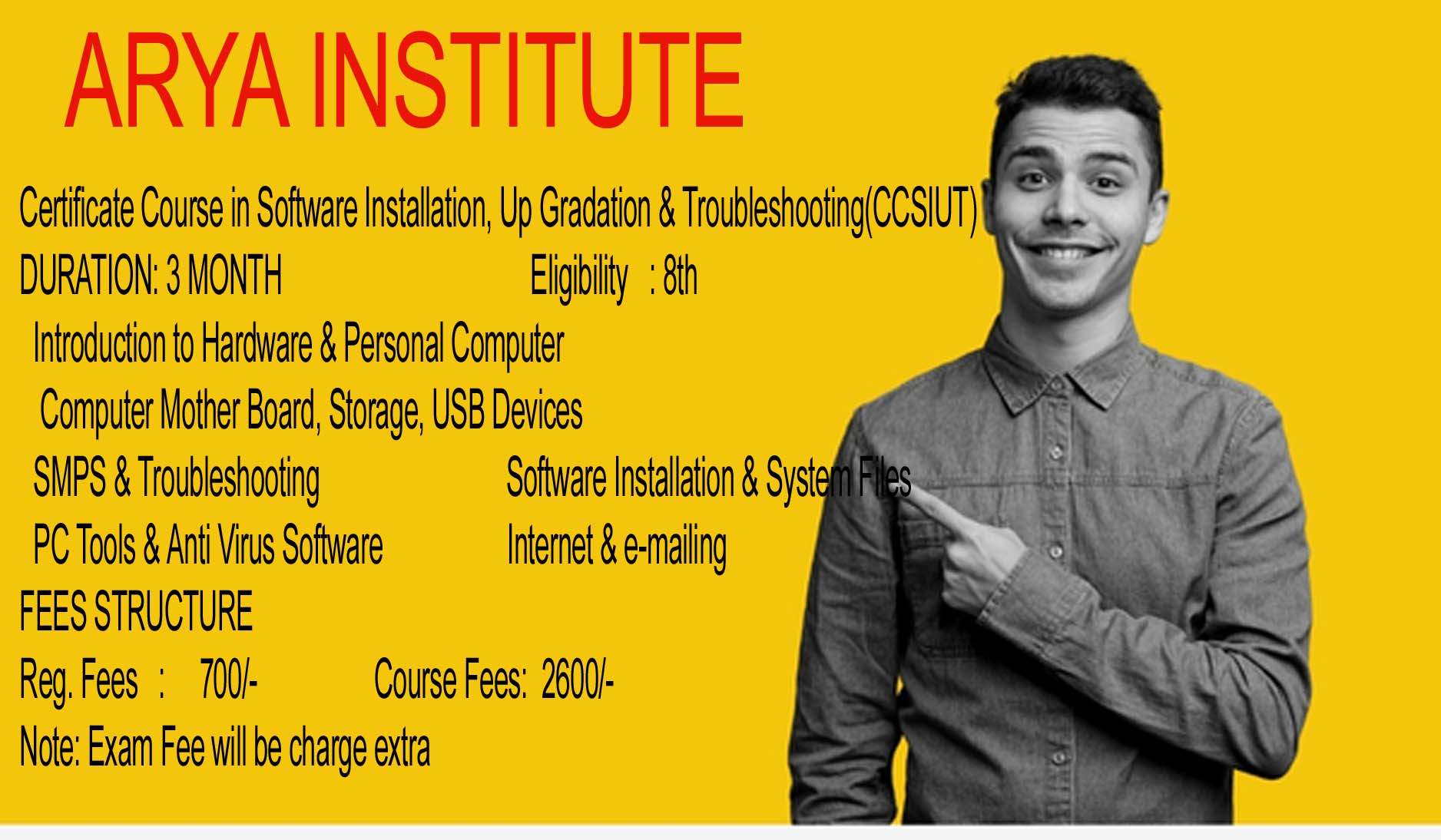 ARYA INSTITUTE

Certificate Course in Software Installation, Up Gradation & Troubleshooting(CCSIUT)

DURATION: 3 MONTH

Eligibility : 8th

Introduction to Hardware & Personal Computer

Computer Mother Board, Storage, USB Devices

SMPS & Troubleshooting

Software Installation & System Files

PC Tools & Anti Virus Software

Internet & e-mailing

FEES STRUCTURE

Reg. Fees : 700/-

Course Fees: 2600/-

Note: Exam Fee will be charge extra